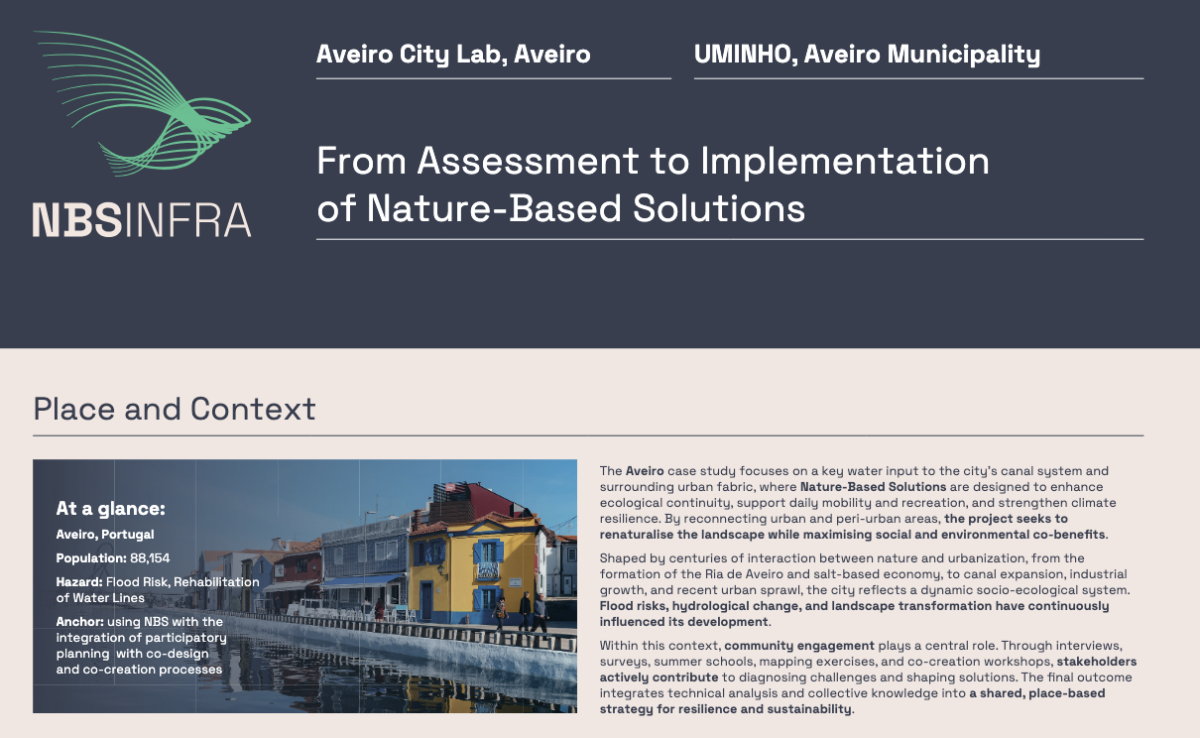 NBSINFRA

Aveiro City Lab, Aveiro

UMINHO, Aveiro Municipality

From Assessment to Implementation of Nature-Based Solutions

Place and Context

At a glance:

Aveiro, Portugal

Population: 88,154

Hazard: Flood Risk, Rehabilitation of Water Lines

Anchor: using NBS with the integration of participatory planning with co-design and co-creation processes

The Aveiro case study focuses on a key water input to the city's canal system and surrounding urban fabric, where Nature-Based Solutions are designed to enhance ecological continuity, support daily mobility and recreation, and strengthen climate resilience. By reconnecting urban and peri-urban areas, the project seeks to renaturalise the landscape while maximising social and environmental co-benefits.

Shaped by centuries of interaction between nature and urbanization, from the formation of the Ria de Aveiro and salt-based economy, to canal expansion, industrial growth, and recent urban sprawl, the city reflects a dynamic socio-ecological system. Flood risks, hydrological change, and landscape transformation have continuously influenced its development.

Within this context, community engagement plays a central role. Through interviews, surveys, summer schools, mapping exercises, and co-creation workshops, stakeholders actively contribute to diagnosing challenges and shaping solutions. The final outcome integrates technical analysis and collective knowledge into a shared, place-based strategy for resilience and sustainability.